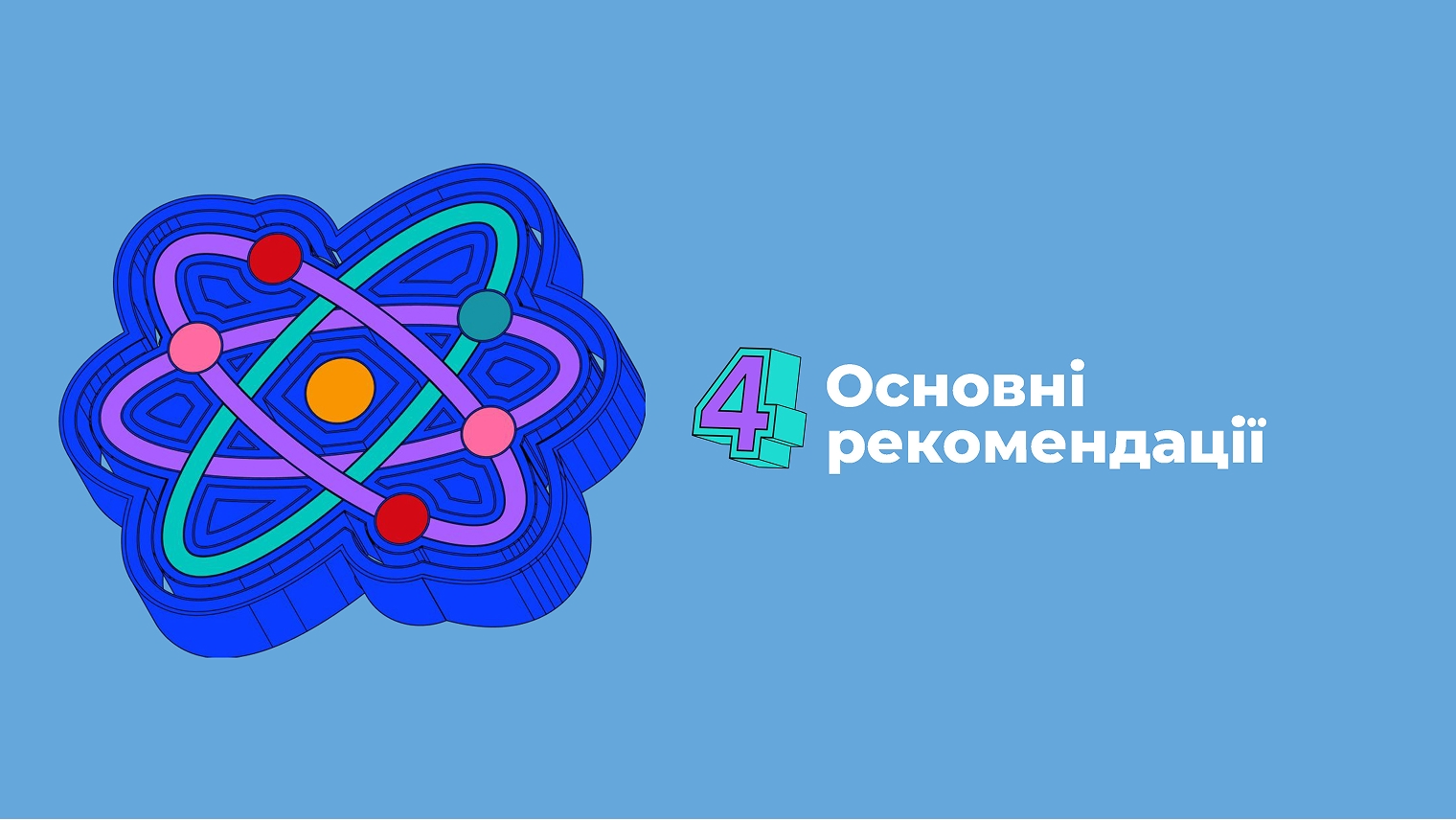 4 Основні рекомендації